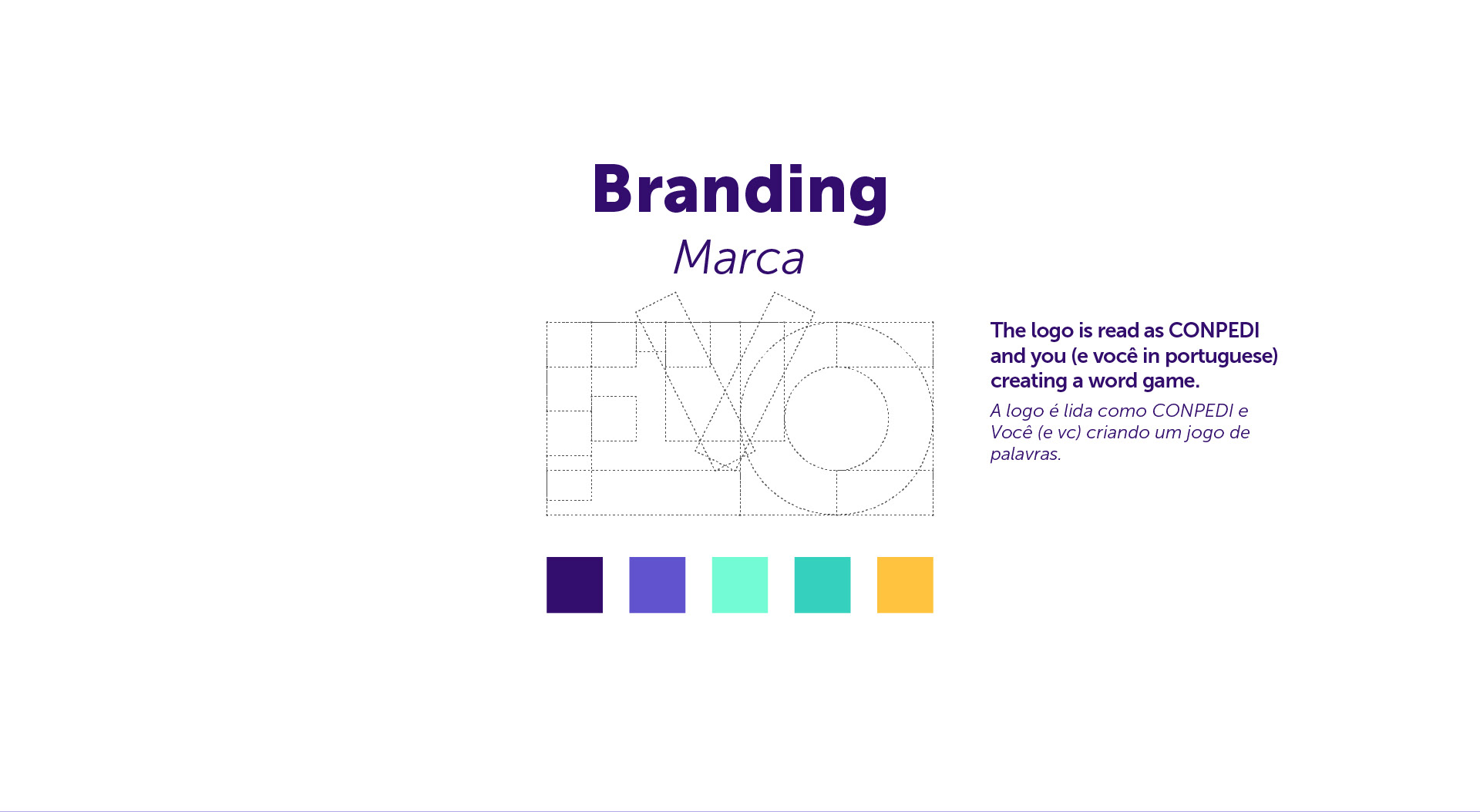 Branding
Marca

The logo is read as CONPEDI and you (e você in portuguese) creating a word game.

A logo é lida como CONPEDI e Você (e vc) criando um jogo de palavras.